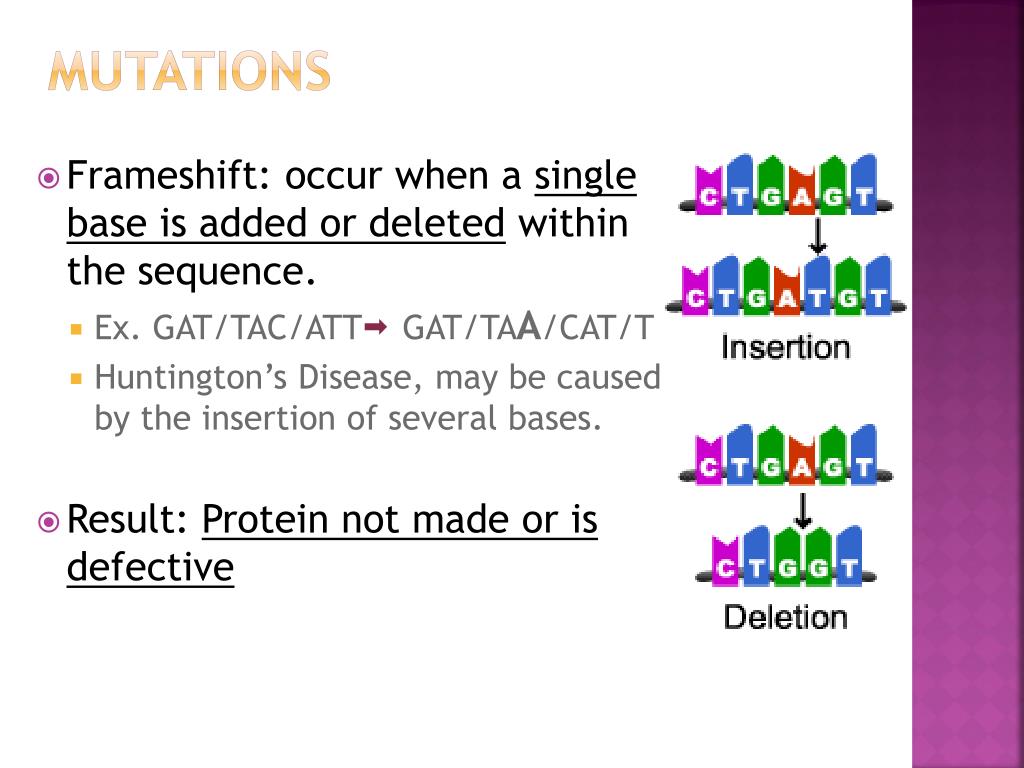 MUTATIONS

Frameshift: occur when a single base is added or deleted within the sequence.

Ex. GAT/TAC/ATT→ GAT/TAA/CAT/T

Huntington's Disease, may be caused by the insertion of several bases.

Result: Protein not made or is defective

C T G A G T

C T G A T G T

Insertion

C T G A G T

C T G G T

Deletion